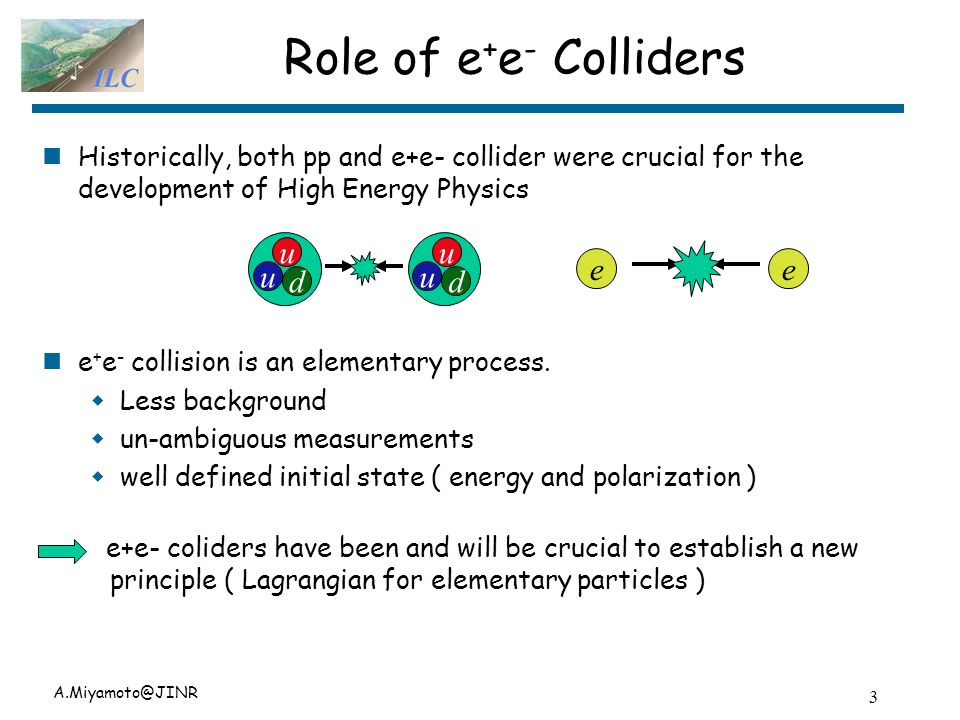 ILC

Role of $e^+e^-$ Colliders

Historically, both pp and e+e- collider were crucial for the development of High Energy Physics

u
u
d
u
u
d
e
e

$e^+e^-$ collision is an elementary process.

Less background

un-ambiguous measurements

well defined initial state ( energy and polarization )

e+e- coliders have been and will be crucial to establish a new principle ( Lagrangian for elementary particles )

A.Miyamoto@JINR

3